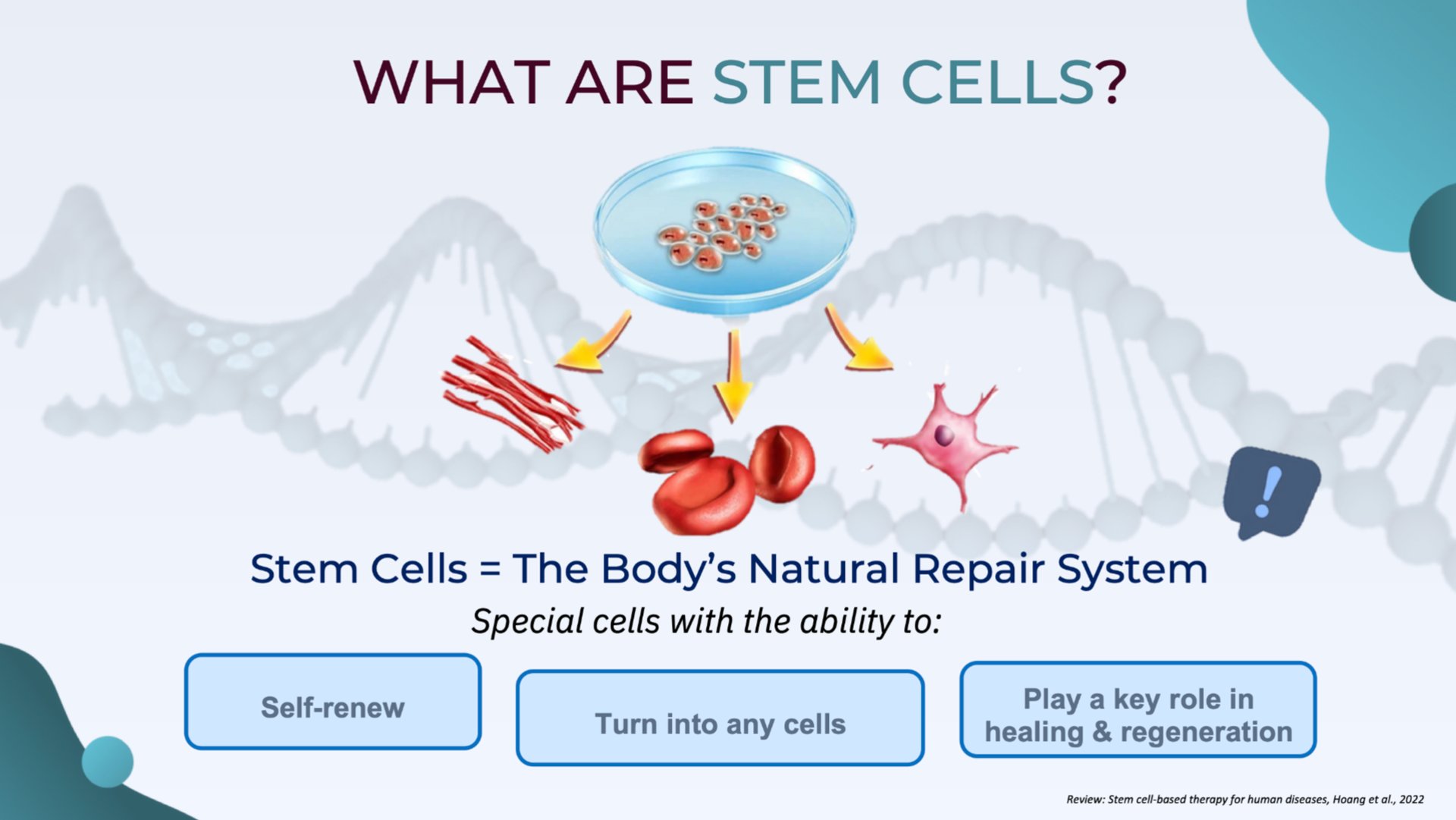 WHAT ARE STEM CELLS?

!

Stem Cells = The Body's Natural Repair System

Special cells with the ability to:

Self-renew

Turn into any cells

Play a key role in healing & regeneration

Review: Stem cell-based therapy for human diseases, Hoang et al., 2022